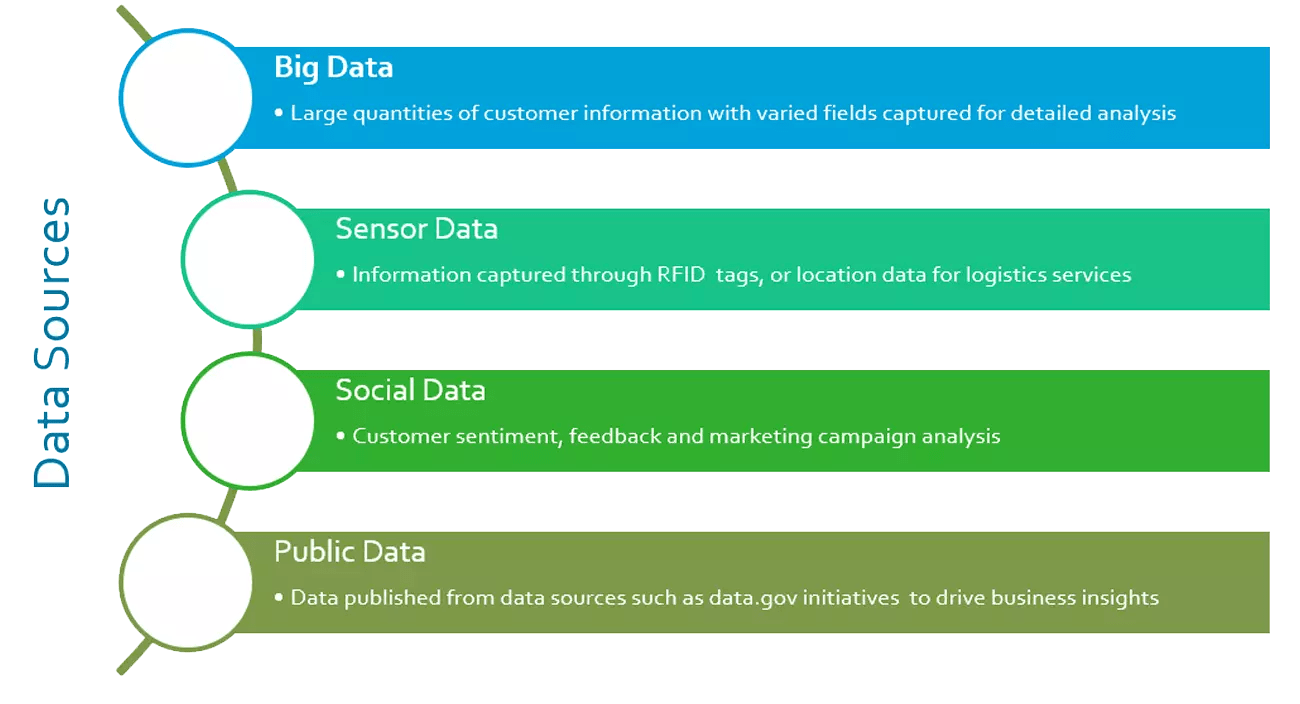 Data Sources

Big Data
• Large quantities of customer information with varied fields captured for detailed analysis

Sensor Data
• Information captured through RFID tags, or location data for logistics services

Social Data
• Customer sentiment, feedback and marketing campaign analysis

Public Data
• Data published from data sources such as data.gov initiatives to drive business insights